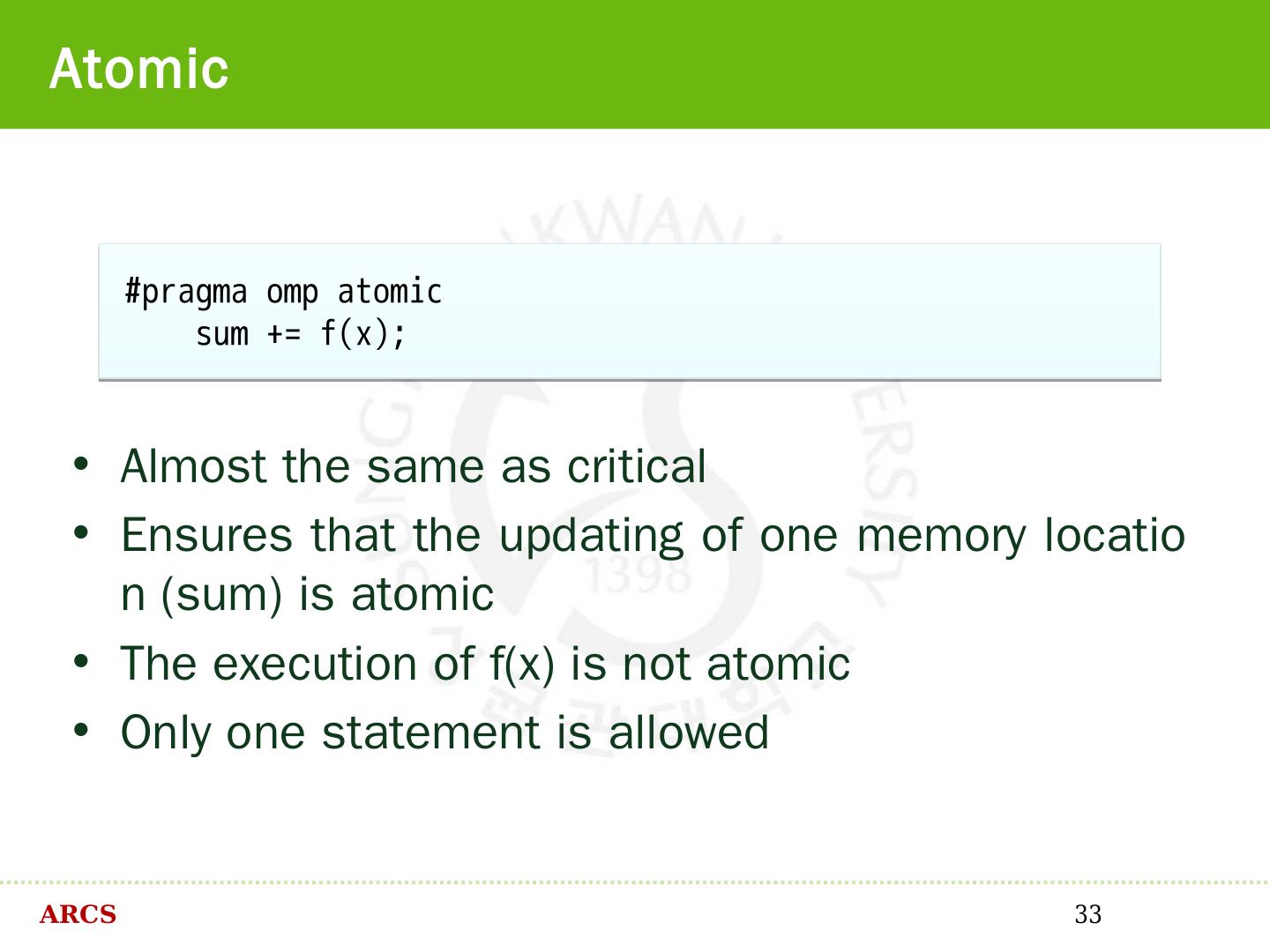 Atomic

#pragma omp atomic
    sum += f(x);

• Almost the same as critical
• Ensures that the updating of one memory location (sum) is atomic
• The execution of f(x) is not atomic
• Only one statement is allowed

ARCS

33